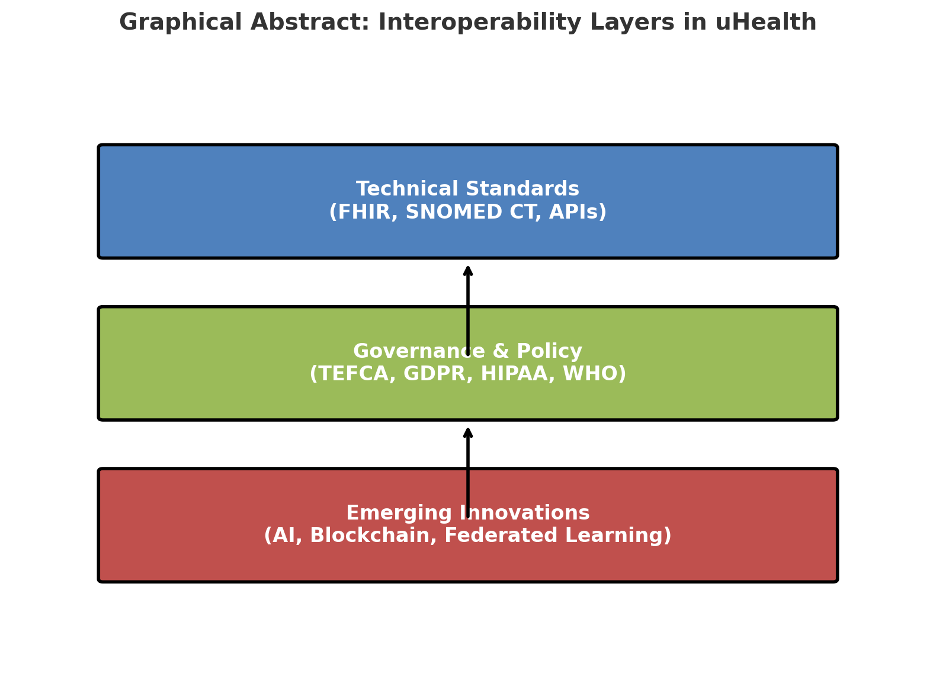 Graphical Abstract: Interoperability Layers in uHealth

Technical Standards
(FHIR, SNOMED CT, APIs)

Governance & Policy
(TEFCA, GDPR, HIPAA, WHO)

Emerging Innovations
(AI, Blockchain, Federated Learning)